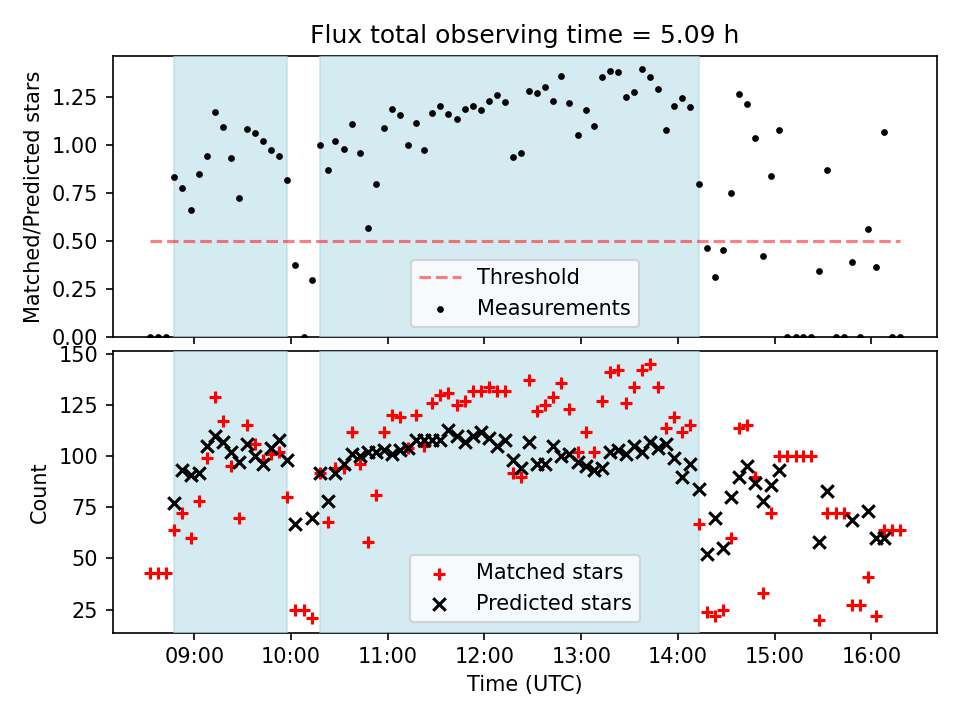 Flux total observing time = 5.09 h

Matched/Predicted stars

1.25
1.00
0.75
0.50
0.25
0.00

Threshold
Measurements

Count

150
125
100
75
50
25

Matched stars
Predicted stars

09:00
10:00
11:00
12:00
13:00
14:00
15:00
16:00

Time (UTC)